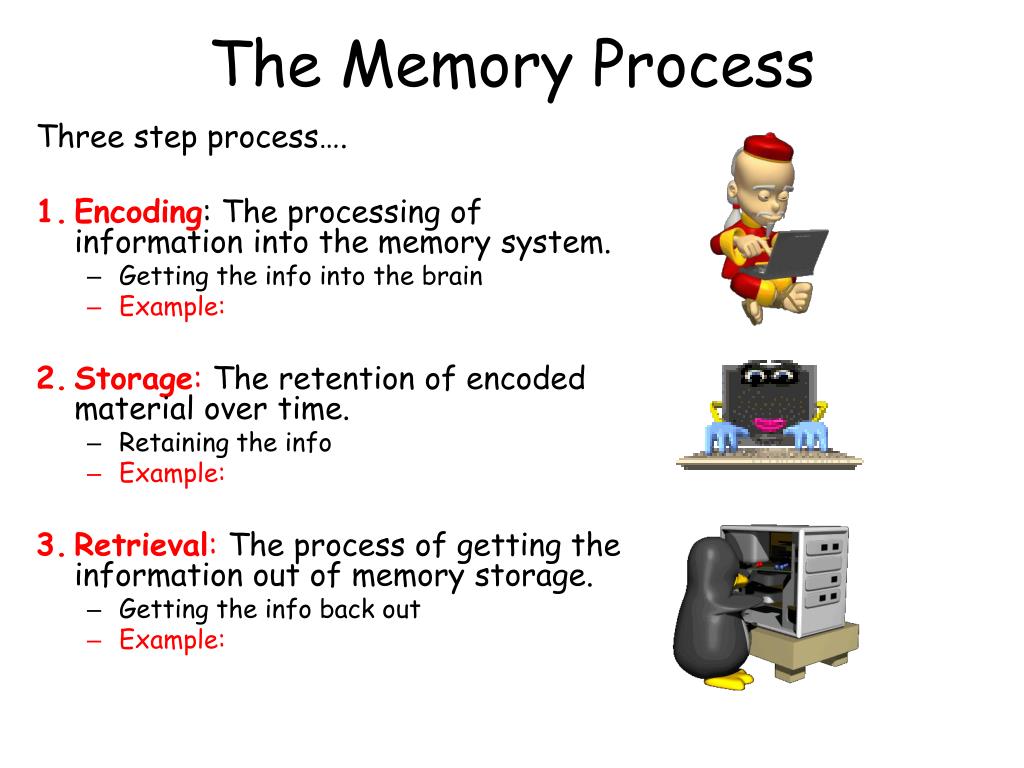 The Memory Process

Three step process….

1. Encoding: The processing of information into the memory system.
   – Getting the info into the brain
   – Example:

2. Storage: The retention of encoded material over time.
   – Retaining the info
   – Example:

3. Retrieval: The process of getting the information out of memory storage.
   – Getting the info back out
   – Example: